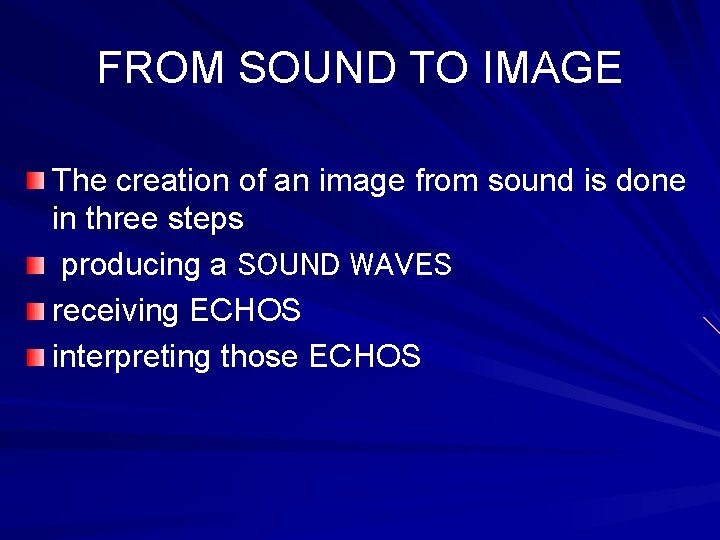 FROM SOUND TO IMAGE

The creation of an image from sound is done in three steps

producing a SOUND WAVES

receiving ECHOS

interpreting those ECHOS